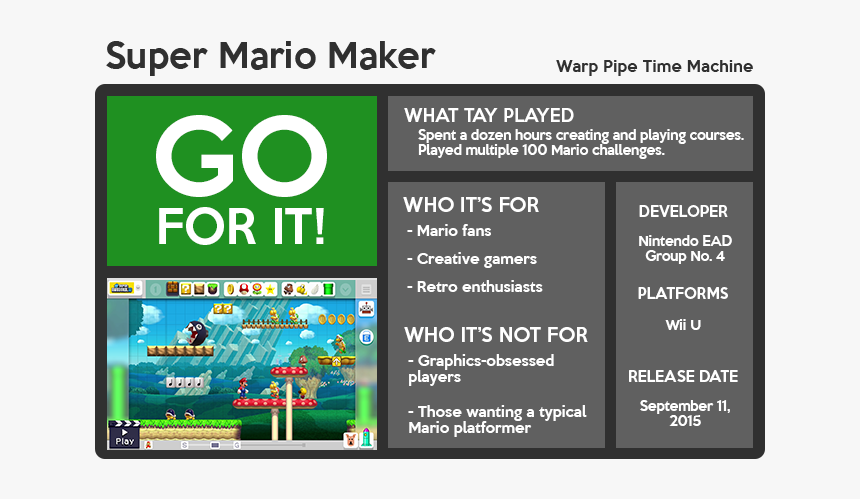 Super Mario Maker

Warp Pipe Time Machine

GO FOR IT!

Play

WHAT TAY PLAYED
Spent a dozen hours creating and playing courses. Played multiple 100 Mario challenges.

WHO IT'S FOR
- Mario fans
- Creative gamers
- Retro enthusiasts

WHO IT'S NOT FOR
- Graphics-obsessed players
- Those wanting a typical Mario platformer

DEVELOPER
Nintendo EAD Group No. 4

PLATFORMS
Wii U

RELEASE DATE
September 11, 2015